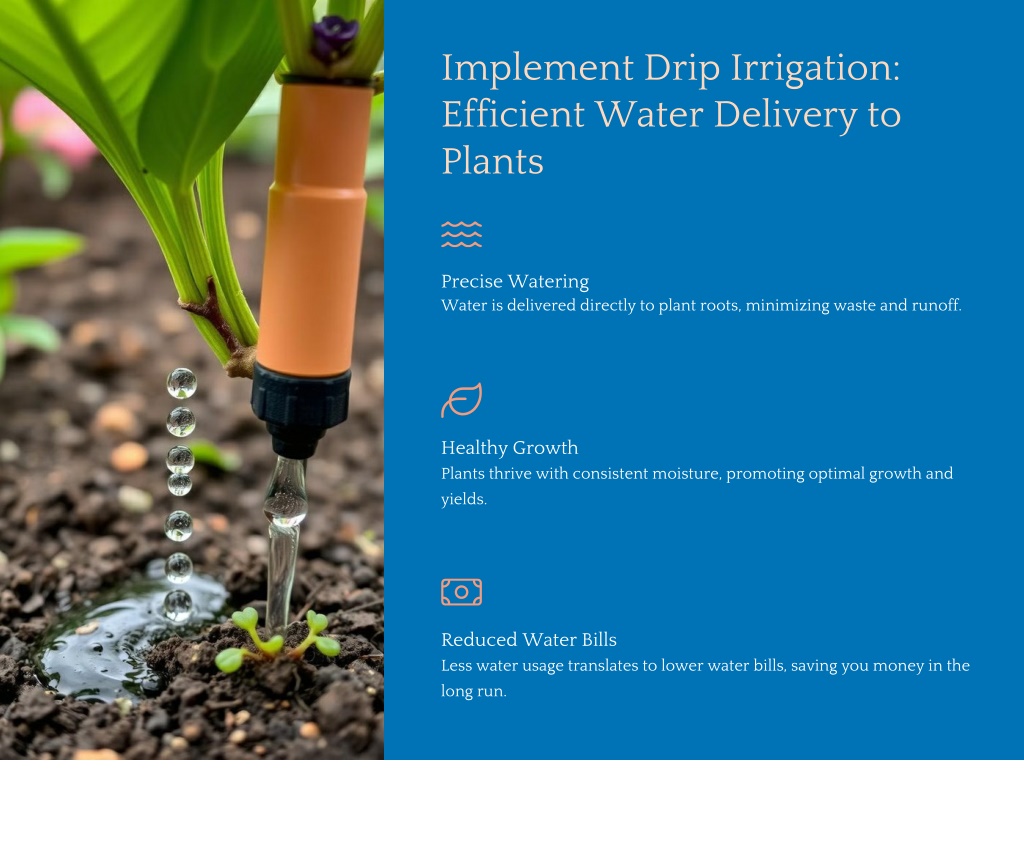 Implement Drip Irrigation: Efficient Water Delivery to Plants

Precise Watering
Water is delivered directly to plant roots, minimizing waste and runoff.

Healthy Growth
Plants thrive with consistent moisture, promoting optimal growth and yields.

Reduced Water Bills
Less water usage translates to lower water bills, saving you money in the long run.